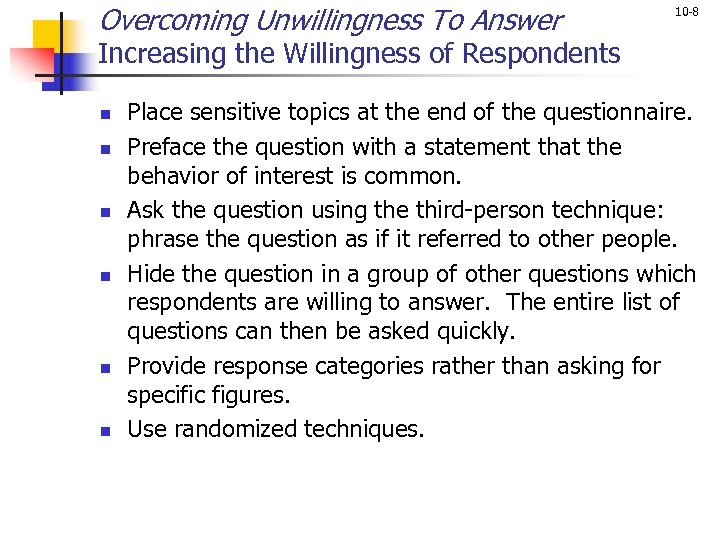 10-8

Overcoming Unwillingness To Answer
Increasing the Willingness of Respondents

- Place sensitive topics at the end of the questionnaire.
- Preface the question with a statement that the behavior of interest is common.
- Ask the question using the third-person technique: phrase the question as if it referred to other people.
- Hide the question in a group of other questions which respondents are willing to answer. The entire list of questions can then be asked quickly.
- Provide response categories rather than asking for specific figures.
- Use randomized techniques.